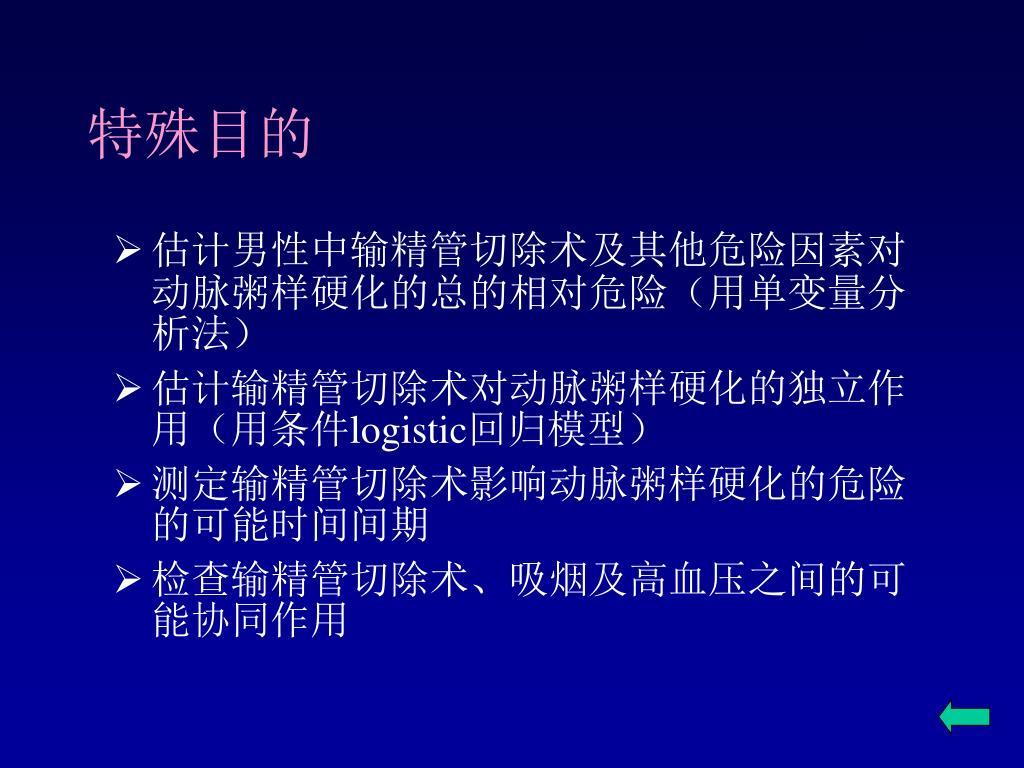 特殊目的

➢ 估计男性中输精管切除术及其他危险因素对动脉粥样硬化的总的相对危险（用单变量分析法）
➢ 估计输精管切除术对动脉粥样硬化的独立作用（用条件logistic回归模型）
➢ 测定输精管切除术影响动脉粥样硬化的危险的可能时间间期
➢ 检查输精管切除术、吸烟及高血压之间的可能协同作用